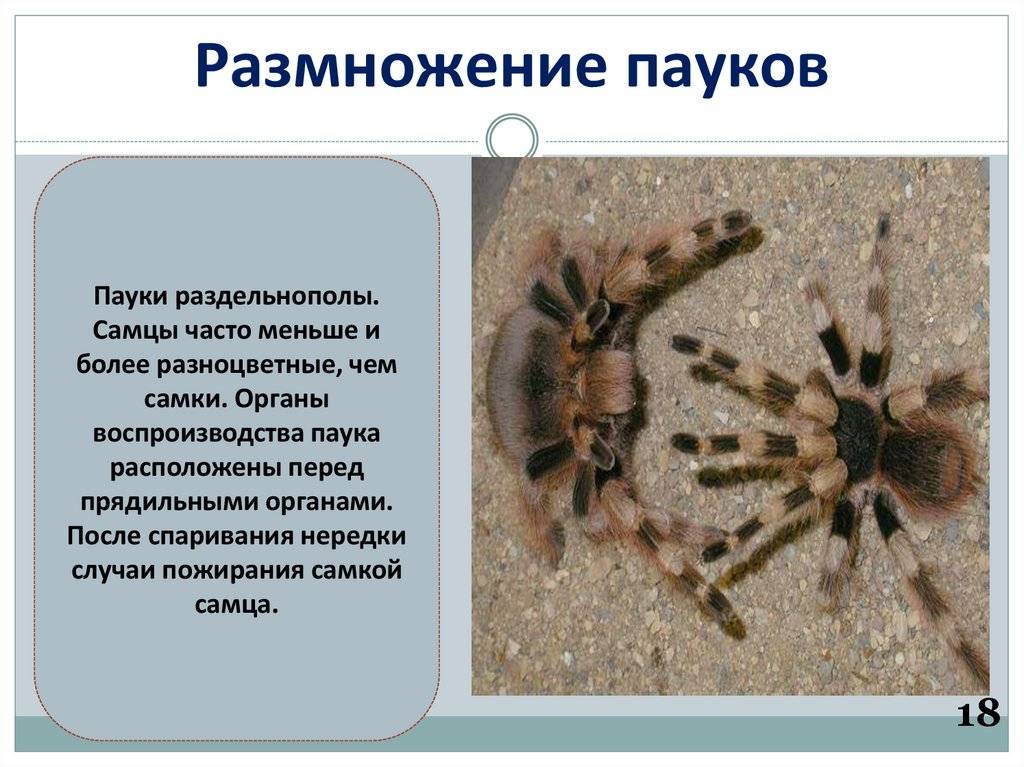 Размножение пауков

Пауки раздельнополы. Самцы часто меньше и более разноцветные, чем самки. Органы воспроизводства паука расположены перед прядильными органами. После спаривания нередки случаи пожирания самкой самца.

18